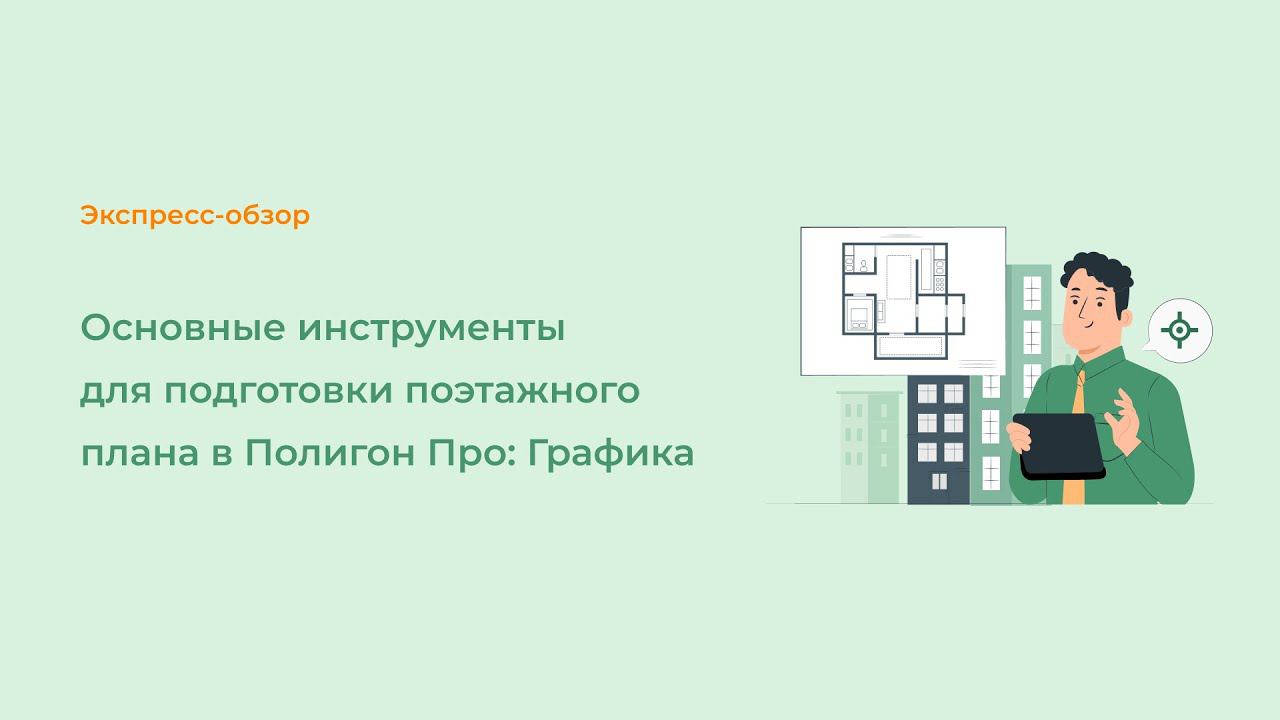 Экспресс-обзор

Основные инструменты для подготовки поэтажного плана в Полигон Про: Графика